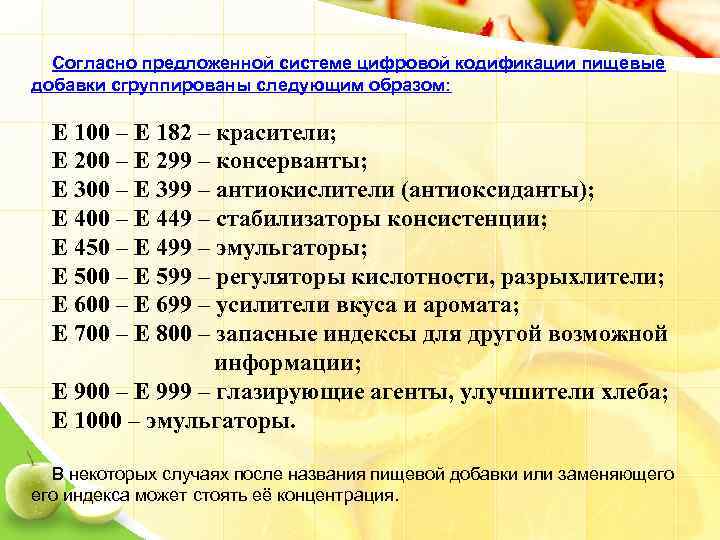 Согласно предложенной системе цифровой кодификации пищевые добавки сгруппированы следующим образом:

Е 100 – Е 182 – красители;
Е 200 – Е 299 – консерванты;
Е 300 – Е 399 – антиокислители (антиоксиданты);
Е 400 – Е 449 – стабилизаторы консистенции;
Е 450 – Е 499 – эмульгаторы;
Е 500 – Е 599 – регуляторы кислотности, разрыхлители;
Е 600 – Е 699 – усилители вкуса и аромата;
Е 700 – Е 800 – запасные индексы для другой возможной информации;
Е 900 – Е 999 – глазирующие агенты, улучшители хлеба;
Е 1000 – эмульгаторы.

В некоторых случаях после названия пищевой добавки или заменяющего его индекса может стоять её концентрация.